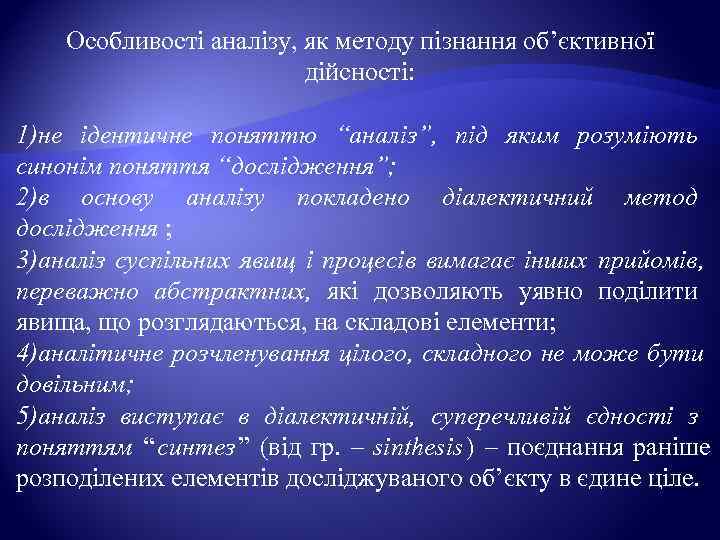 Особливості аналізу, як методу пізнання об'єктивної дійсності:

1)не ідентичне поняттю "аналіз", під яким розуміють синонім поняття "дослідження";
2)в основу аналізу покладено діалектичний метод дослідження ;
3)аналіз суспільних явищ і процесів вимагає інших прийомів, переважно абстрактних, які дозволяють уявно поділити явища, що розглядаються, на складові елементи;
4)аналітичне розчленування цілого, складного не може бути довільним;
5)аналіз виступає в діалектичній, суперечливій єдності з поняттям "синтез" (від гр. – sinthesis) – поєднання раніше розподілених елементів досліджуваного об'єкту в єдине ціле.